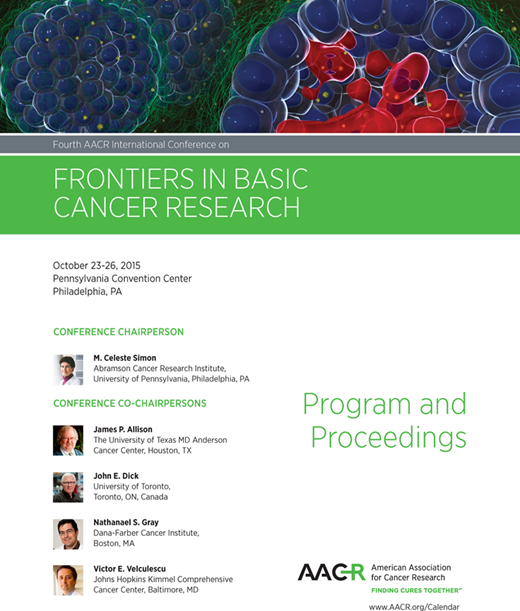 Fourth AACR International Conference on

FRONTIERS IN BASIC CANCER RESEARCH

October 23-26, 2015
Pennsylvania Convention Center
Philadelphia, PA

CONFERENCE CHAIRPERSON

M. Celeste Simon
Abramson Cancer Research Institute, University of Pennsylvania, Philadelphia, PA

CONFERENCE CO-CHAIRPERSONS

James P. Allison
The University of Texas MD Anderson Cancer Center, Houston, TX

John E. Dick
University of Toronto, Toronto, ON, Canada

Nathanael S. Gray
Dana-Farber Cancer Institute, Boston, MA

Victor E. Velculescu
Johns Hopkins Kimmel Comprehensive Cancer Center, Baltimore, MD

Program and Proceedings

AACR American Association for Cancer Research
FINDING CURES TOGETHER™

www.AACR.org/Calendar